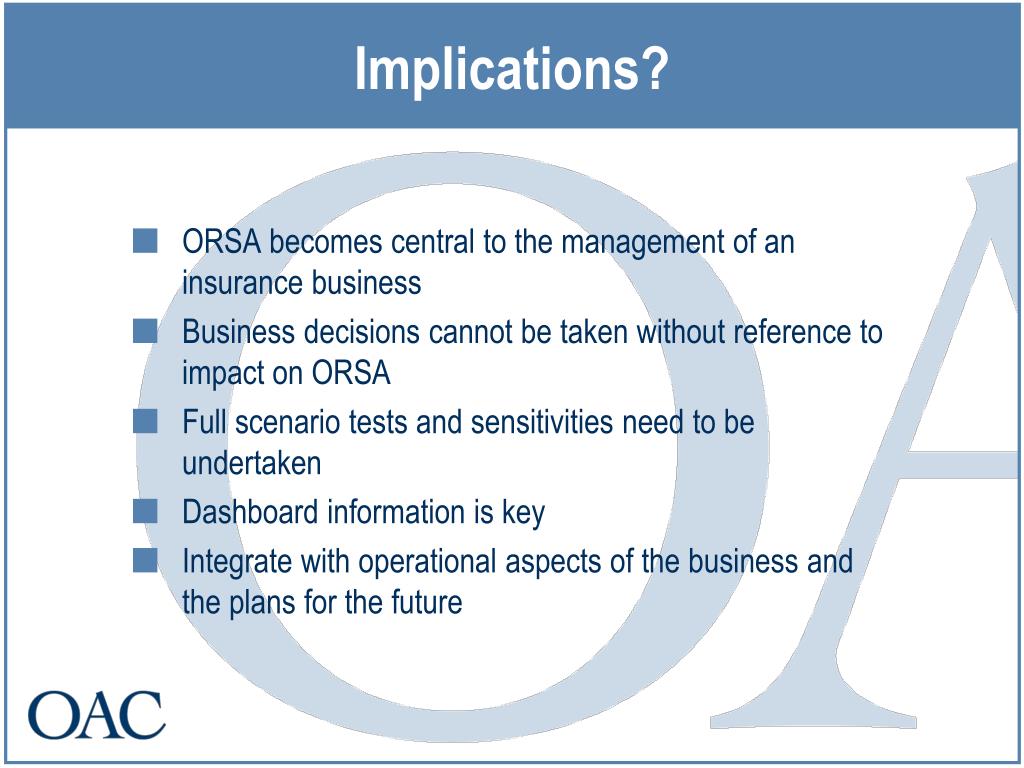 Implications?

■ ORSA becomes central to the management of an insurance business
■ Business decisions cannot be taken without reference to impact on ORSA
■ Full scenario tests and sensitivities need to be undertaken
■ Dashboard information is key
■ Integrate with operational aspects of the business and the plans for the future

OAC